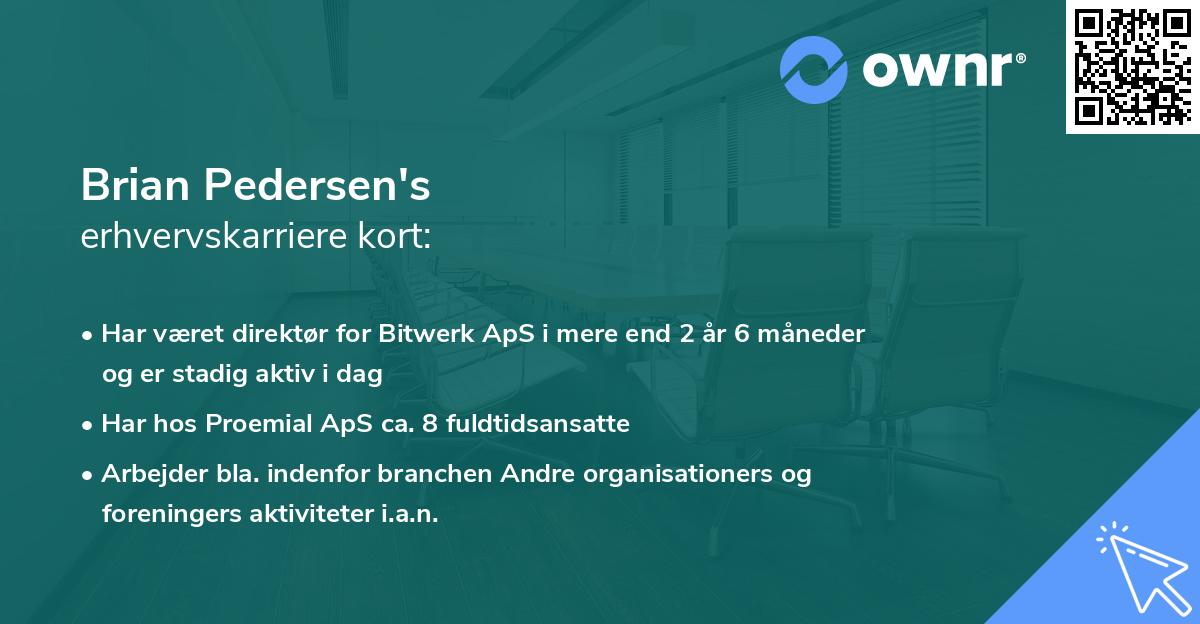 ownr®

Brian Pedersen's
erhvervskarriere kort:

• Har været direktør for Bitwerk ApS i mere end 2 år 6 måneder og er stadig aktiv i dag
• Har hos Proemial ApS ca. 8 fuldtidsansatte
• Arbejder bla. indenfor branchen Andre organisationers og foreningers aktiviteter i.a.n.